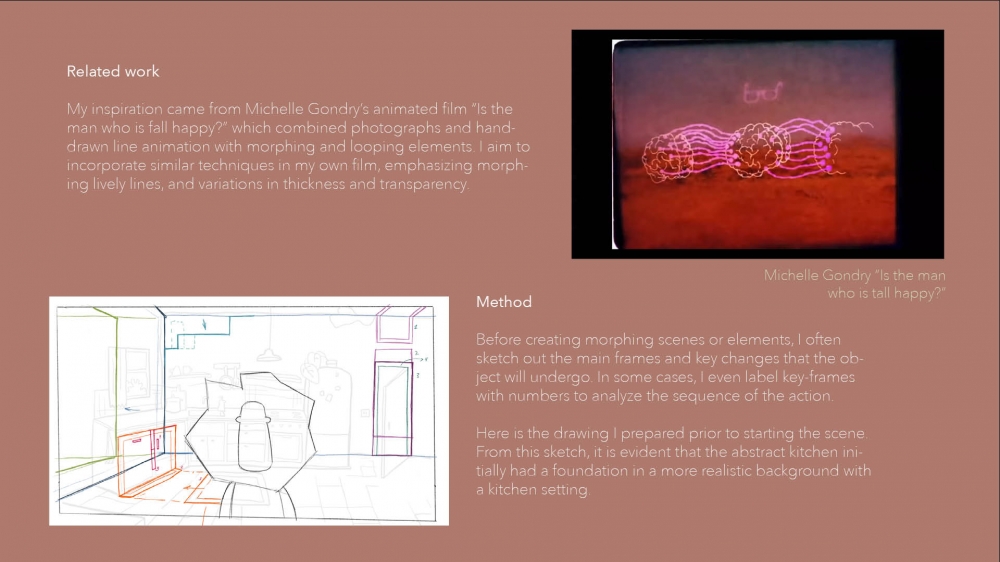 Related work

My inspiration came from Michelle Gondry's animated film "Is the man who is fall happy?" which combined photographs and hand-drawn line animation with morphing and looping elements. I aim to incorporate similar techniques in my own film, emphasizing morphing lively lines, and variations in thickness and transparency.

Michelle Gondry "Is the man who is tall happy?"

Method

Before creating morphing scenes or elements, I often sketch out the main frames and key changes that the object will undergo. In some cases, I even label key-frames with numbers to analyze the sequence of the action.

Here is the drawing I prepared prior to starting the scene. From this sketch, it is evident that the abstract kitchen initially had a foundation in a more realistic background with a kitchen setting.